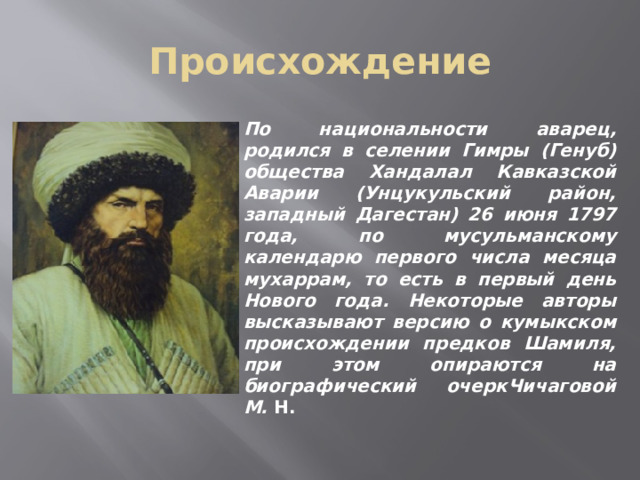 Происхождение

По национальности аварец, родился в селении Гимры (Генуб) общества Хандалал Кавказской Аварии (Унцукульский район, западный Дагестан) 26 июня 1797 года, по мусульманскому календарю первого числа месяца мухаррам, то есть в первый день Нового года. Некоторые авторы высказывают версию о кумыкском происхождении предков Шамиля, при этом опираются на биографический очеркЧичаговой М. Н.